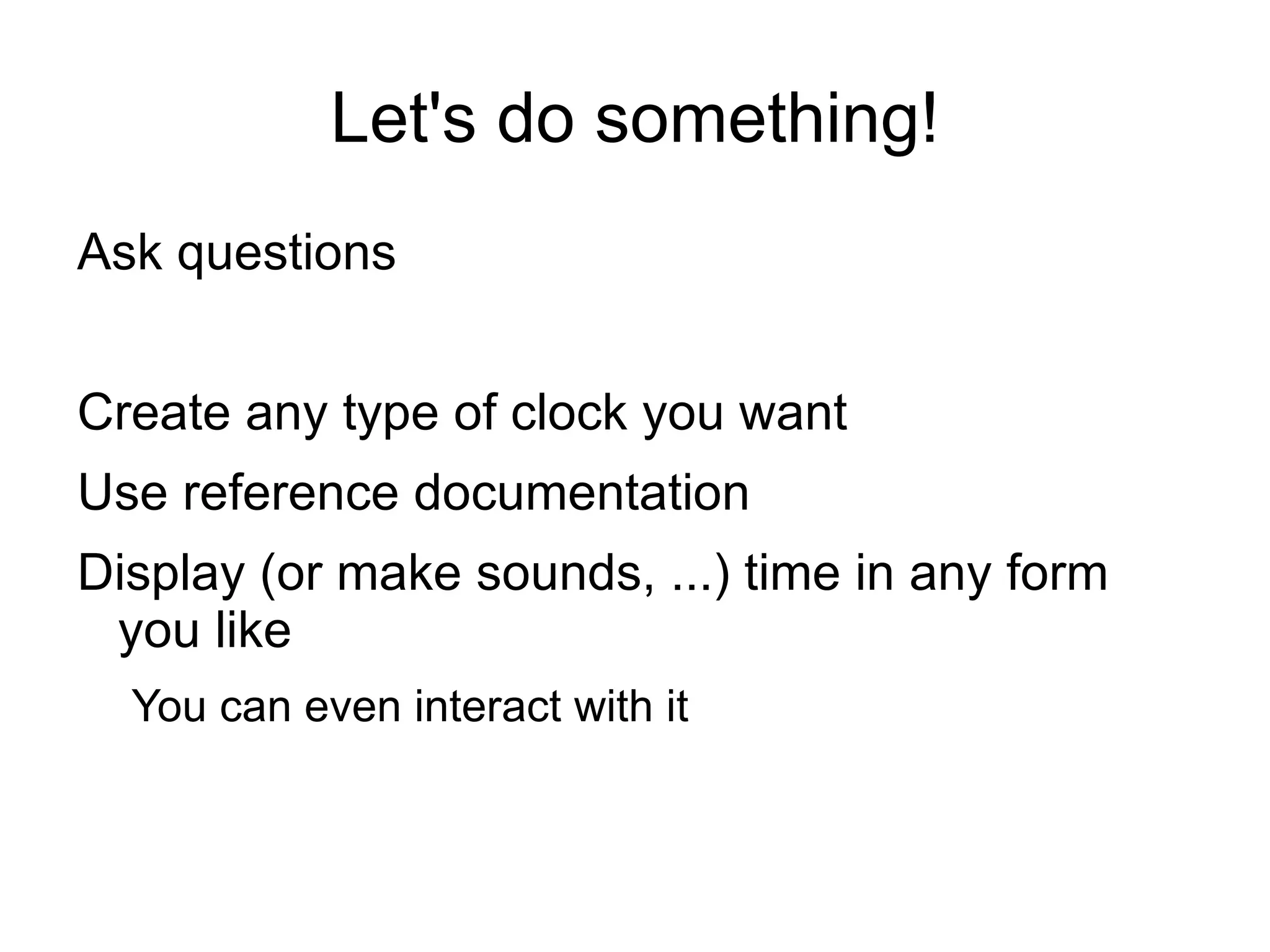 Let's do something!

Ask questions

Create any type of clock you want

Use reference documentation

Display (or make sounds, ...) time in any form you like

You can even interact with it